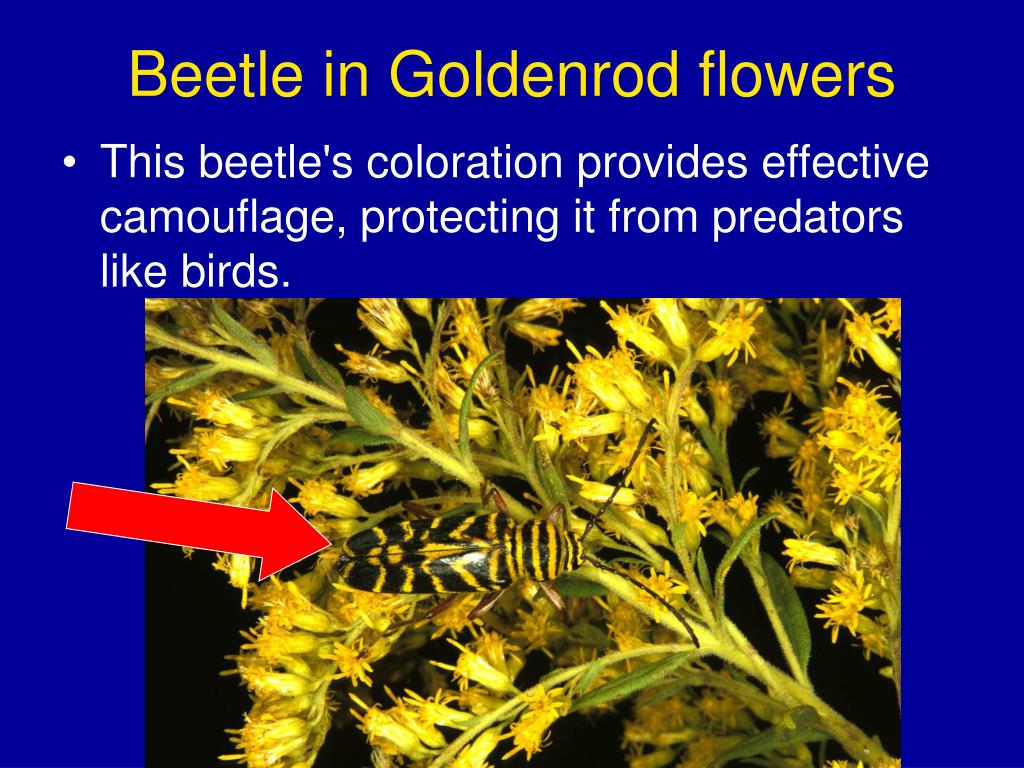 Beetle in Goldenrod flowers

• This beetle's coloration provides effective camouflage, protecting it from predators like birds.